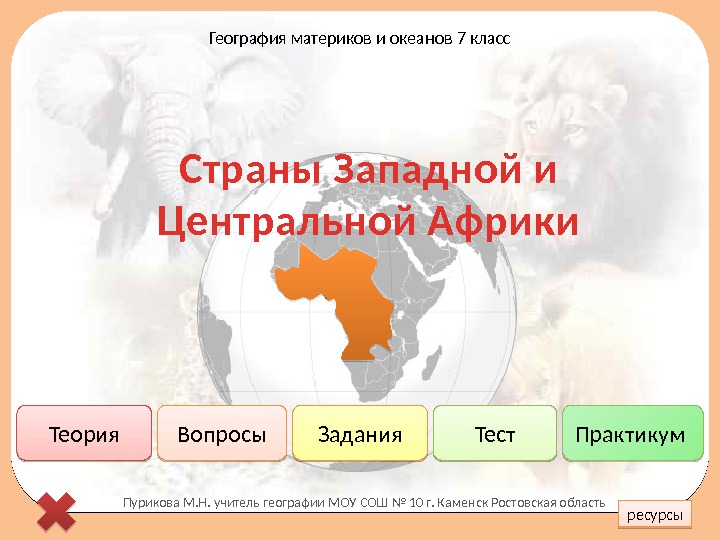 География материков и океанов 7 класс

Страны Западной и Центральной Африки

Теория

Вопросы

Задания

Тест

Практикум

Пурикова М.Н. учитель географии МОУ СОШ № 10 г. Каменск Ростовская область

ресурсы